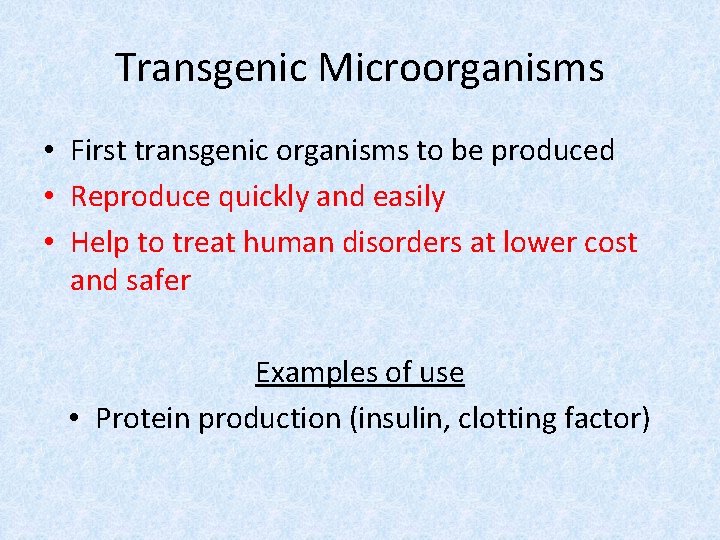 Transgenic Microorganisms

• First transgenic organisms to be produced
• Reproduce quickly and easily
• Help to treat human disorders at lower cost and safer

Examples of use

• Protein production (insulin, clotting factor)